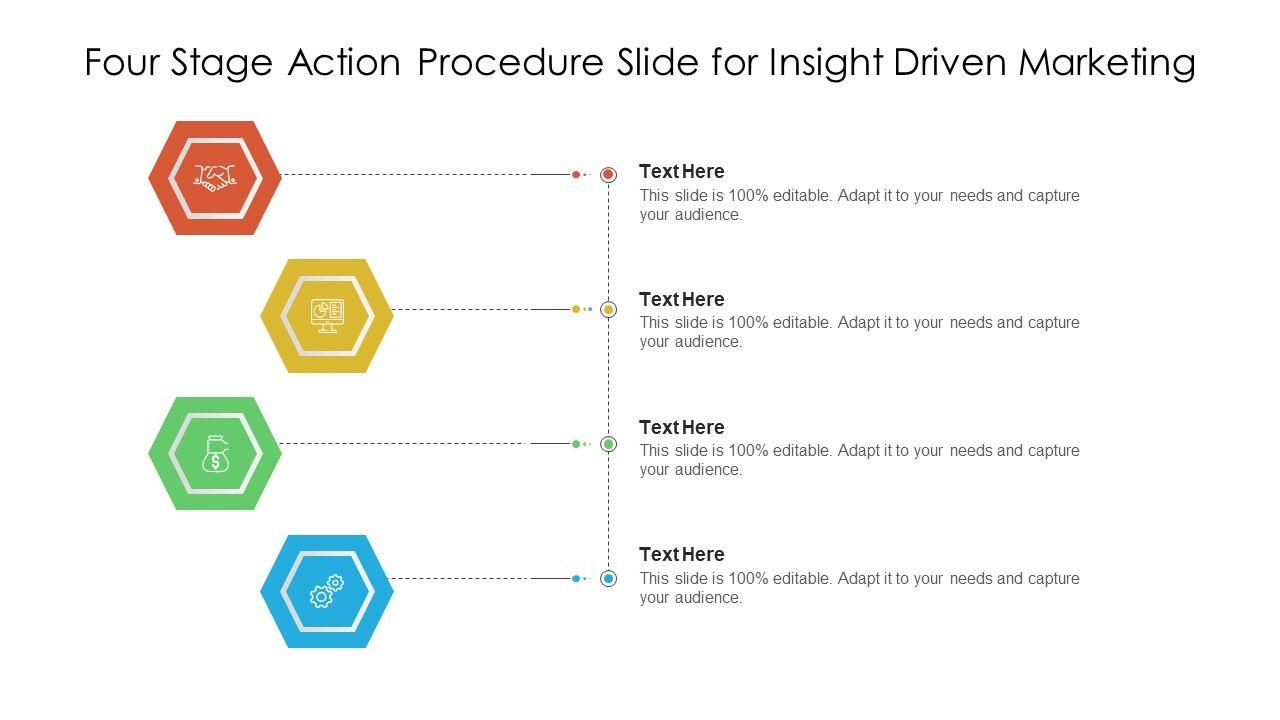 Four Stage Action Procedure Slide for Insight Driven Marketing

Text Here
This slide is 100% editable. Adapt it to your needs and capture your audience.

Text Here
This slide is 100% editable. Adapt it to your needs and capture your audience.

Text Here
This slide is 100% editable. Adapt it to your needs and capture your audience.

Text Here
This slide is 100% editable. Adapt it to your needs and capture your audience.